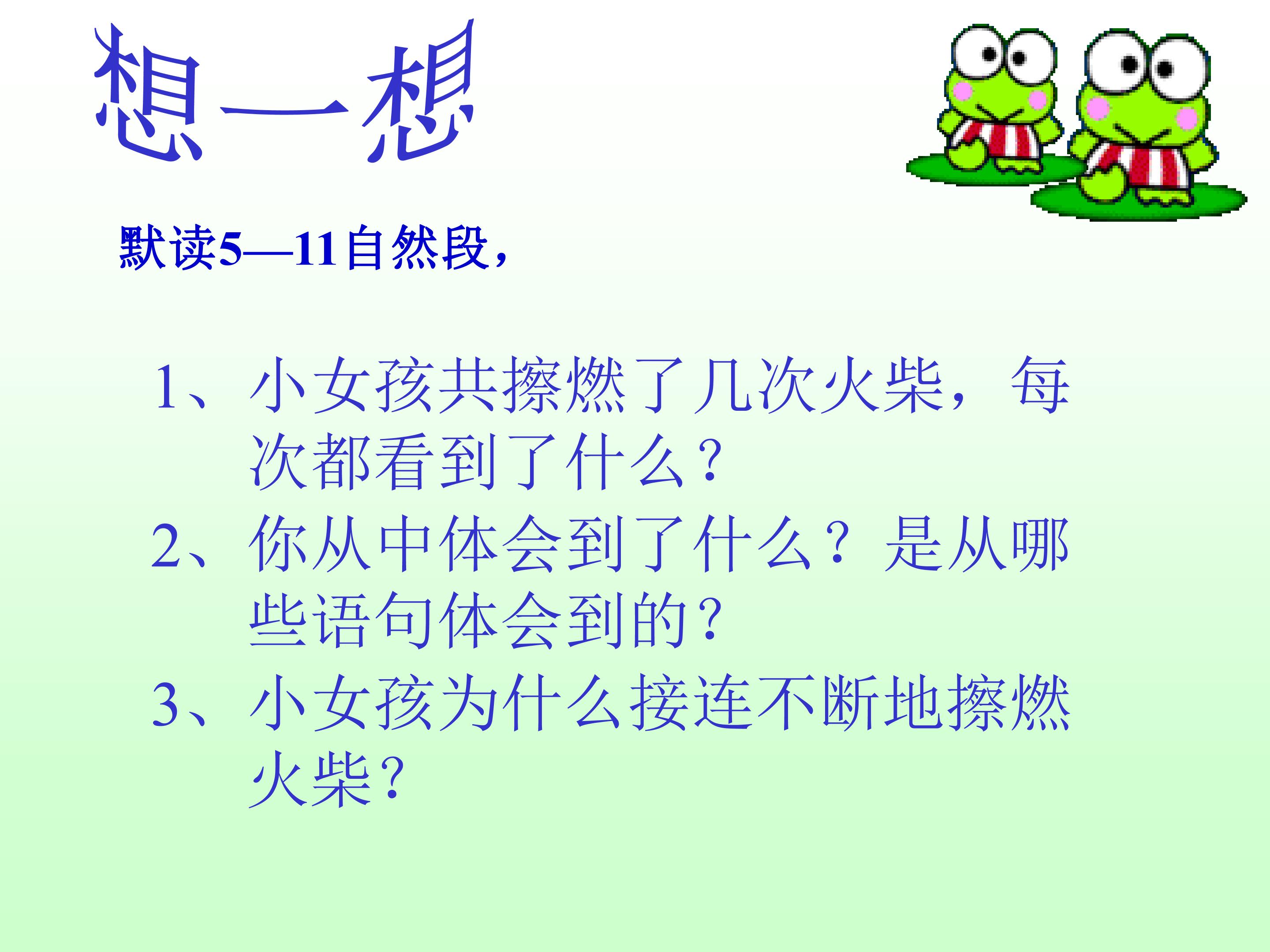 想一想

默读5—11自然段，

1、小女孩共擦燃了几次火柴，每次都看到了什么？

2、你从中体会到了什么？是从哪些语句体会到的？

3、小女孩为什么接连不断地擦燃火柴？